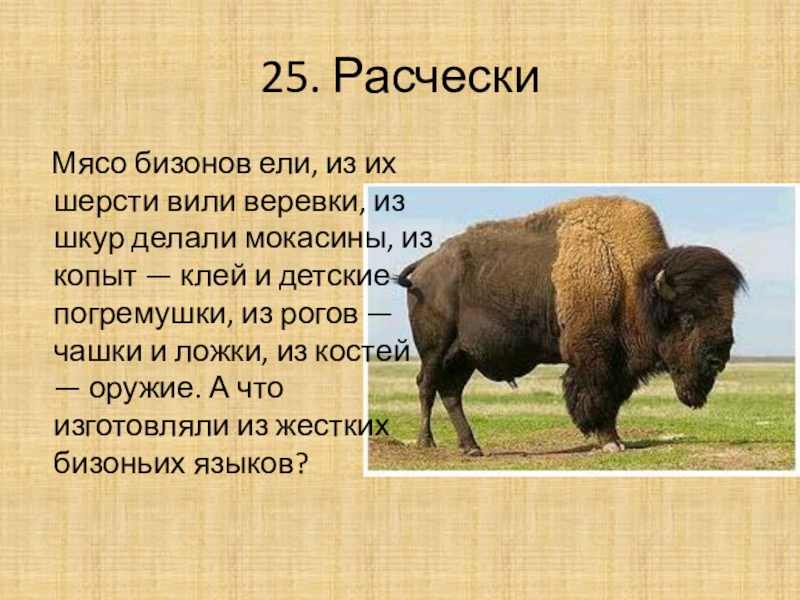 25. Расчески

Мясо бизонов ели, из их шерсти вили веревки, из шкур делали мокасины, из копыт — клей и детские погремушки, из рогов — чашки и ложки, из костей — оружие. А что изготовляли из жестких бизоньих языков?